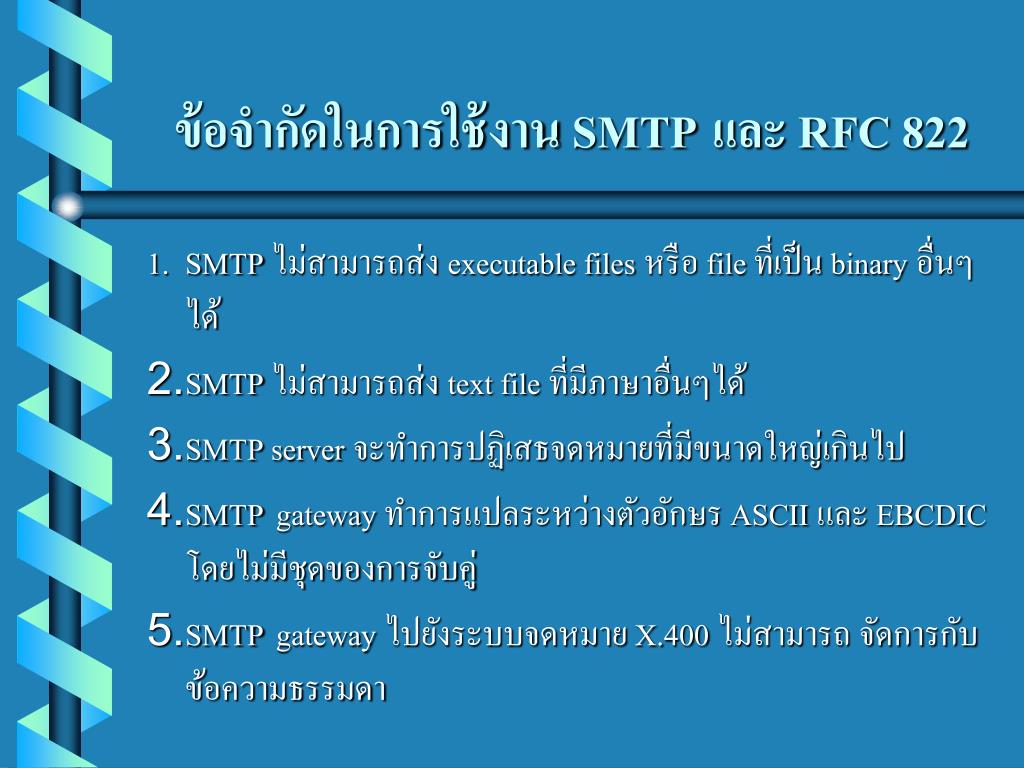 ข้อจำกัดในการใช้งาน SMTP และ RFC 822

1. SMTP ไม่สามารถส่ง executable files หรือ file ที่เป็น binary อื่นๆ ได้

2. SMTP ไม่สามารถส่ง text file ที่มีภาษาอื่นๆได้

3. SMTP server จะทำการปฏิเสธจดหมายที่มีขนาดใหญ่เกินไป

4. SMTP gateway ทำการแปลระหว่างตัวอักษร ASCII และ EBCDIC โดยไม่มีชุดของการจับคู่

5. SMTP gateway ไปยังระบบจดหมาย X.400 ไม่สามารถ จัดการกับข้อความธรรมดา